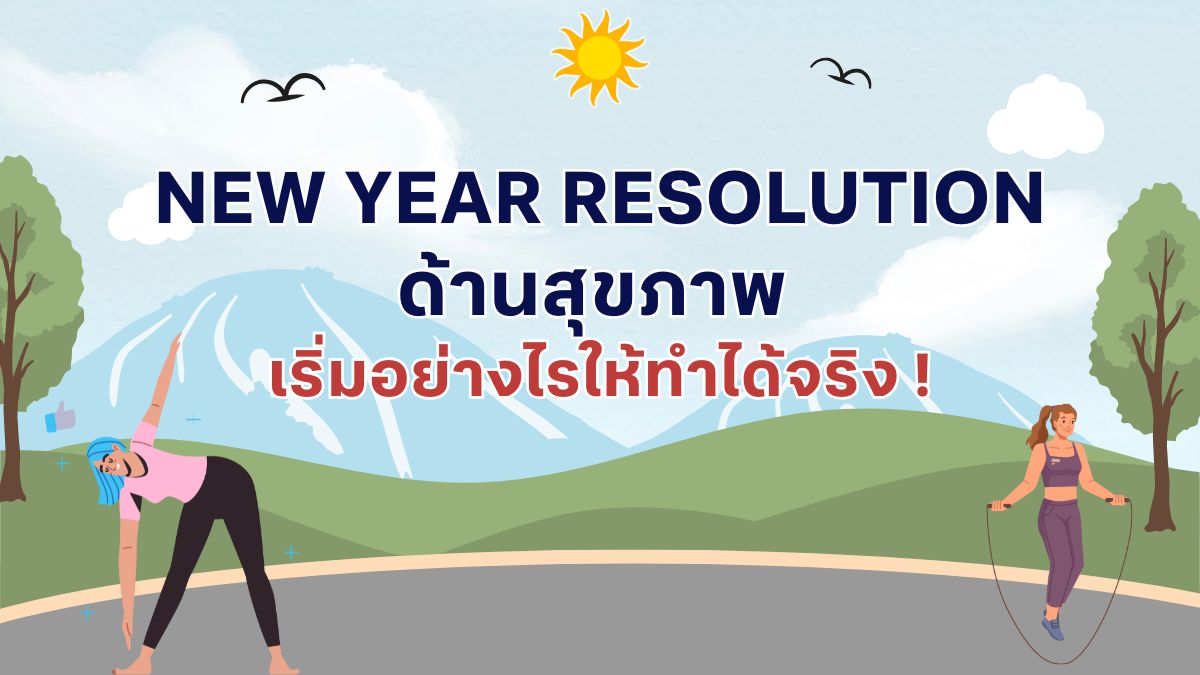 NEW YEAR RESOLUTION
ด้านสุขภาพ
เริ่มอย่างไรให้ทำได้จริง !